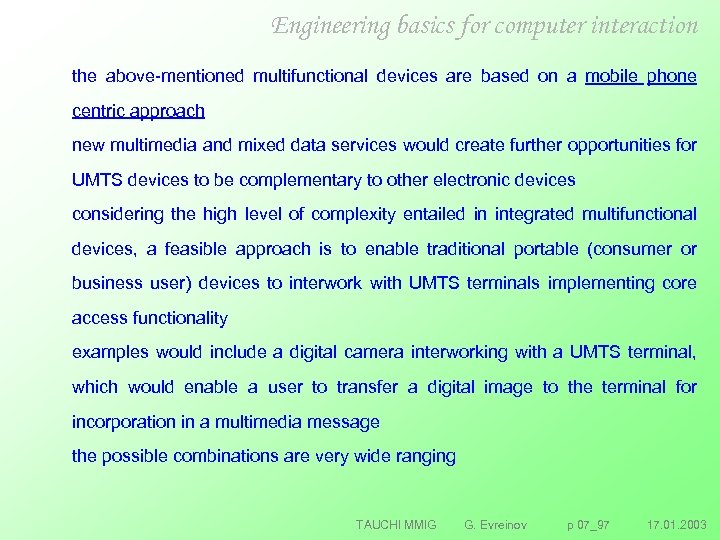 Engineering basics for computer interaction

the above-mentioned multifunctional devices are based on a mobile phone centric approach

new multimedia and mixed data services would create further opportunities for UMTS devices to be complementary to other electronic devices

considering the high level of complexity entailed in integrated multifunctional devices, a feasible approach is to enable traditional portable (consumer or business user) devices to interwork with UMTS terminals implementing core access functionality

examples would include a digital camera interworking with a UMTS terminal, which would enable a user to transfer a digital image to the terminal for incorporation in a multimedia message

the possible combinations are very wide ranging

TAUCHI MMIG G. Evreinov p 07_97 17.01.2003